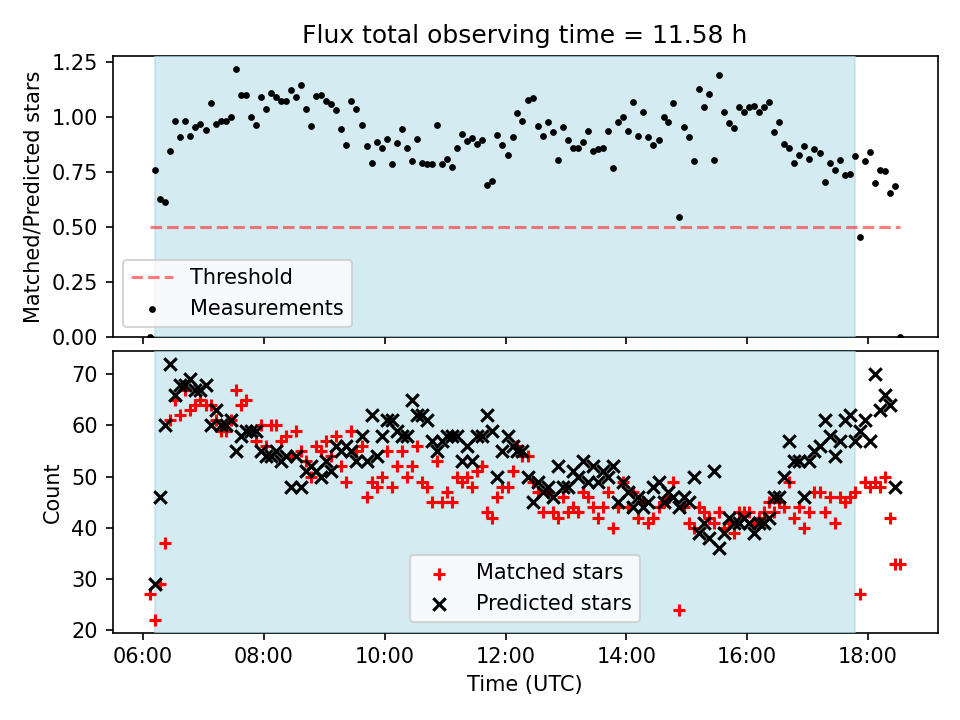 Flux total observing time = 11.58 h

Matched/Predicted stars

1.25
1.00
0.75
0.50
0.25
0.00

Threshold
Measurements

Count

70
60
50
40
30
20

Matched stars
Predicted stars

06:00
08:00
10:00
12:00
14:00
16:00
18:00

Time (UTC)